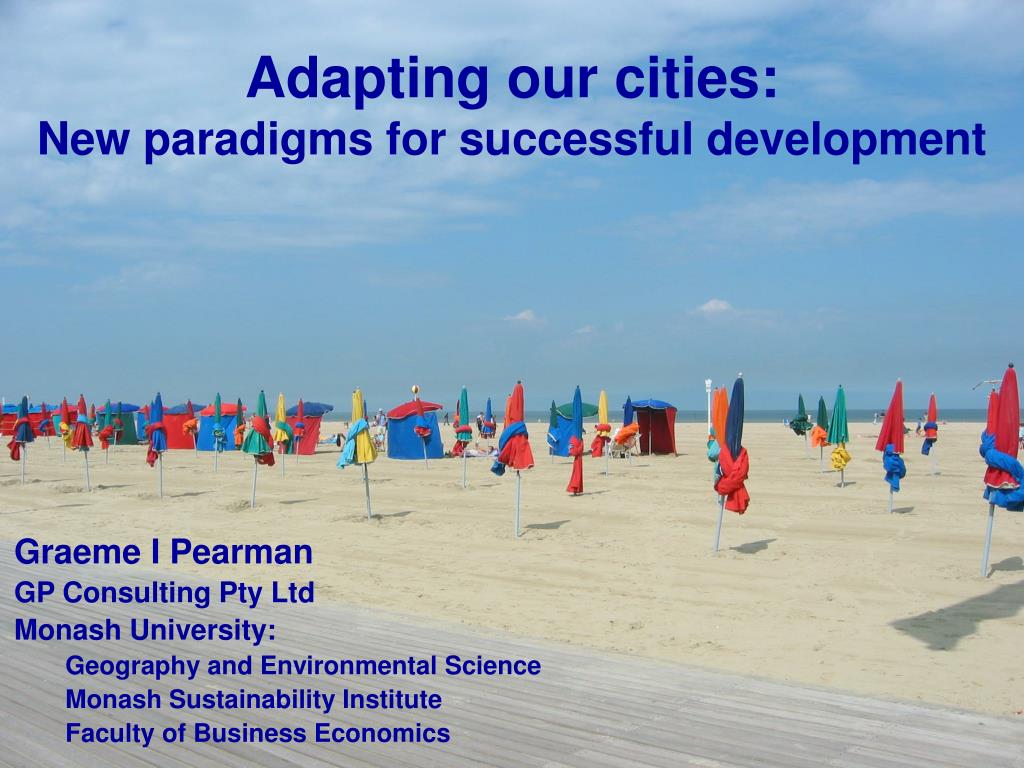 Adapting our cities:
New paradigms for successful development

Graeme I Pearman
GP Consulting Pty Ltd
Monash University:
Geography and Environmental Science
Monash Sustainability Institute
Faculty of Business Economics